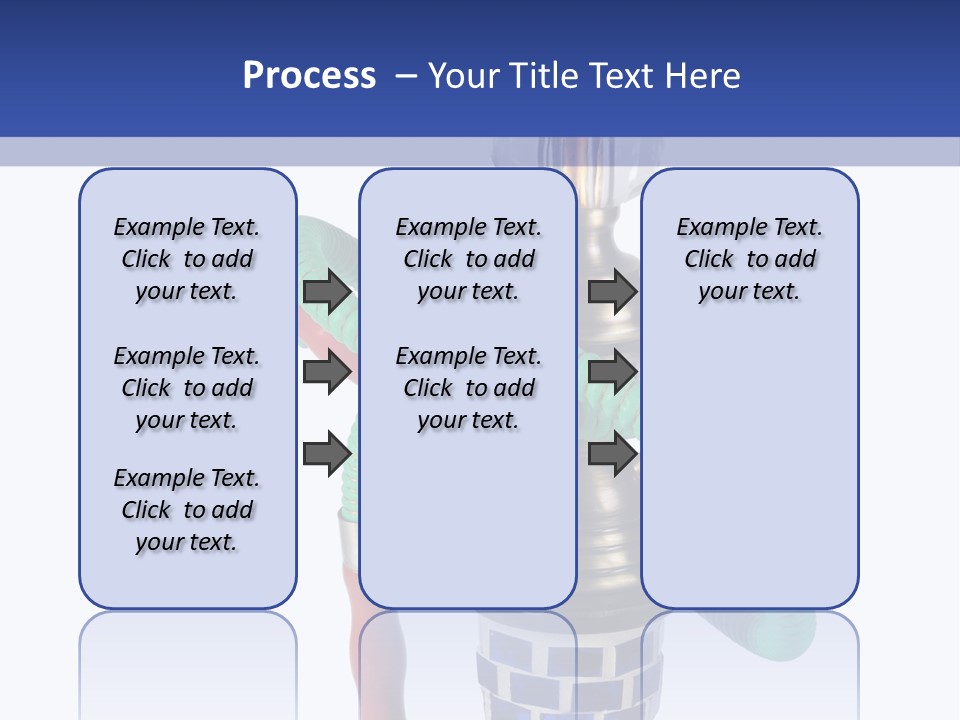 Process – Your Title Text Here

Example Text. Click to add your text.

Example Text. Click to add your text.

Example Text. Click to add your text.

Example Text. Click to add your text.

Example Text. Click to add your text.

Example Text. Click to add your text.